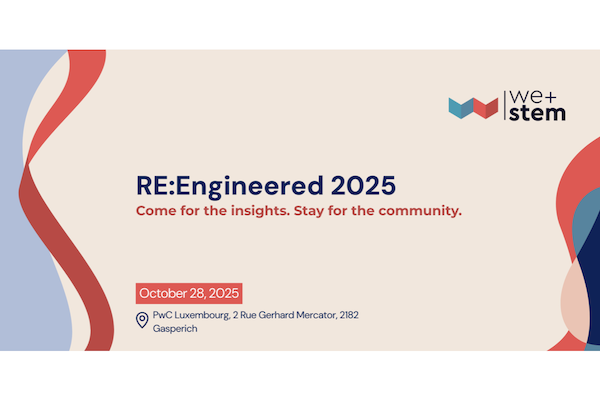 we+
stem

RE:Engineered 2025
Come for the insights. Stay for the community.

October 28, 2025

PwC Luxembourg, 2 Rue Gerhard Mercator, 2182 Gasperich